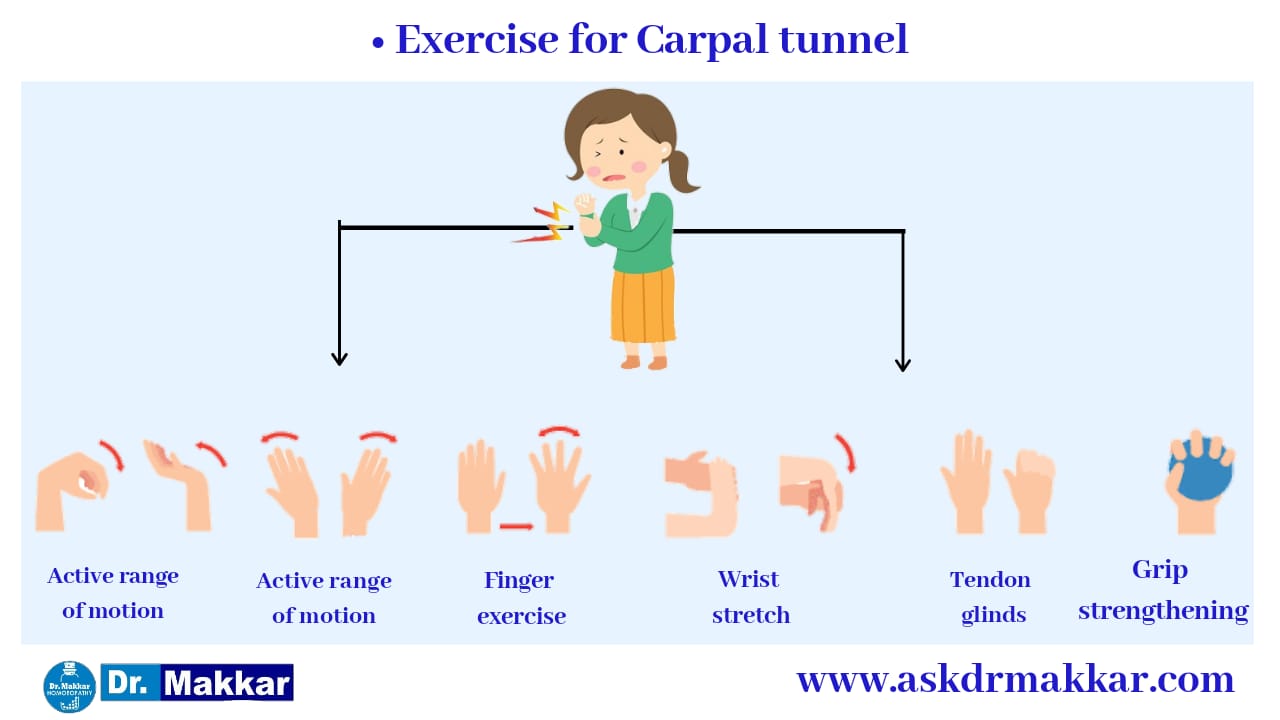 • Exercise for Carpal tunnel

Active range of motion

Active range of motion

Finger exercise

Wrist stretch

Tendon glinds

Grip strengthening

Dr. Makkar HOMOEOPATHY

Dr. Makkar

www.askdrmakkar.com